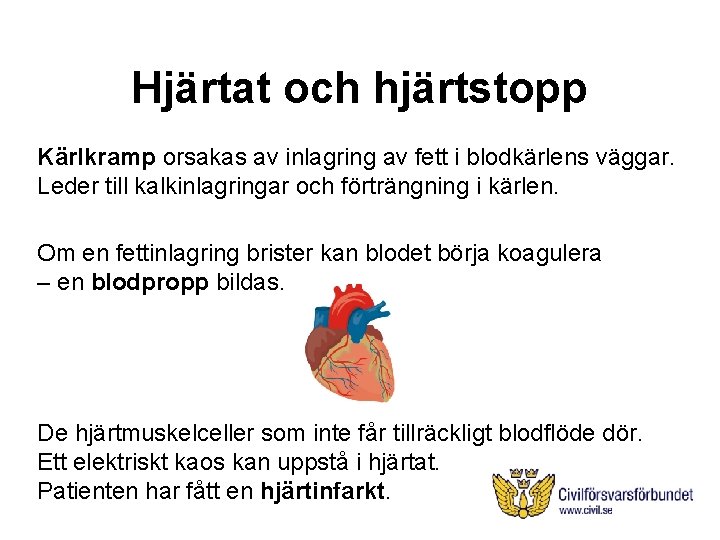 Hjärtat och hjärtstopp

Kärlkramp orsakas av inlagring av fett i blodkärlens väggar. Leder till kalkinlagringar och förträngning i kärlen.

Om en fettinlagring brister kan blodet börja koagulera – en blodpropp bildas.

De hjärtmuskelceller som inte får tillräckligt blodflöde dör. Ett elektriskt kaos kan uppstå i hjärtat. Patienten har fått en hjärtinfarkt.

Civilförsvarsförbundet
www.civil.se